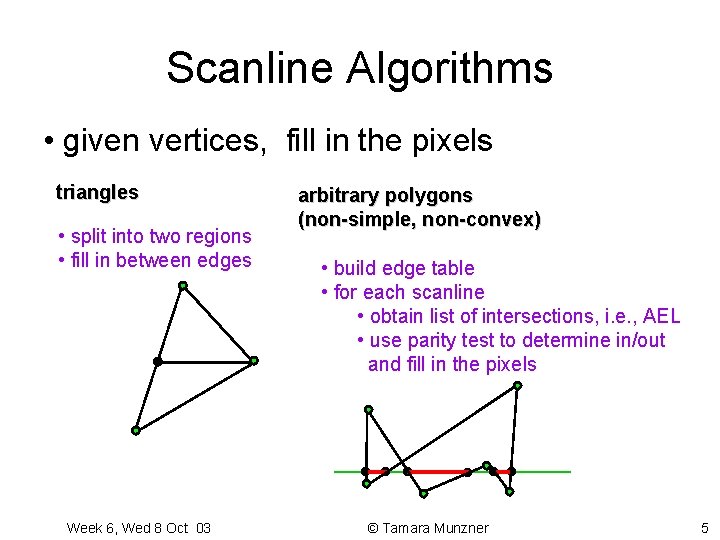 Scanline Algorithms

• given vertices, fill in the pixels

triangles

• split into two regions
• fill in between edges

arbitrary polygons
(non-simple, non-convex)

• build edge table
• for each scanline
• obtain list of intersections, i.e., AEL
• use parity test to determine in/out and fill in the pixels

Week 6, Wed 8 Oct 03

© Tamara Munzner

5